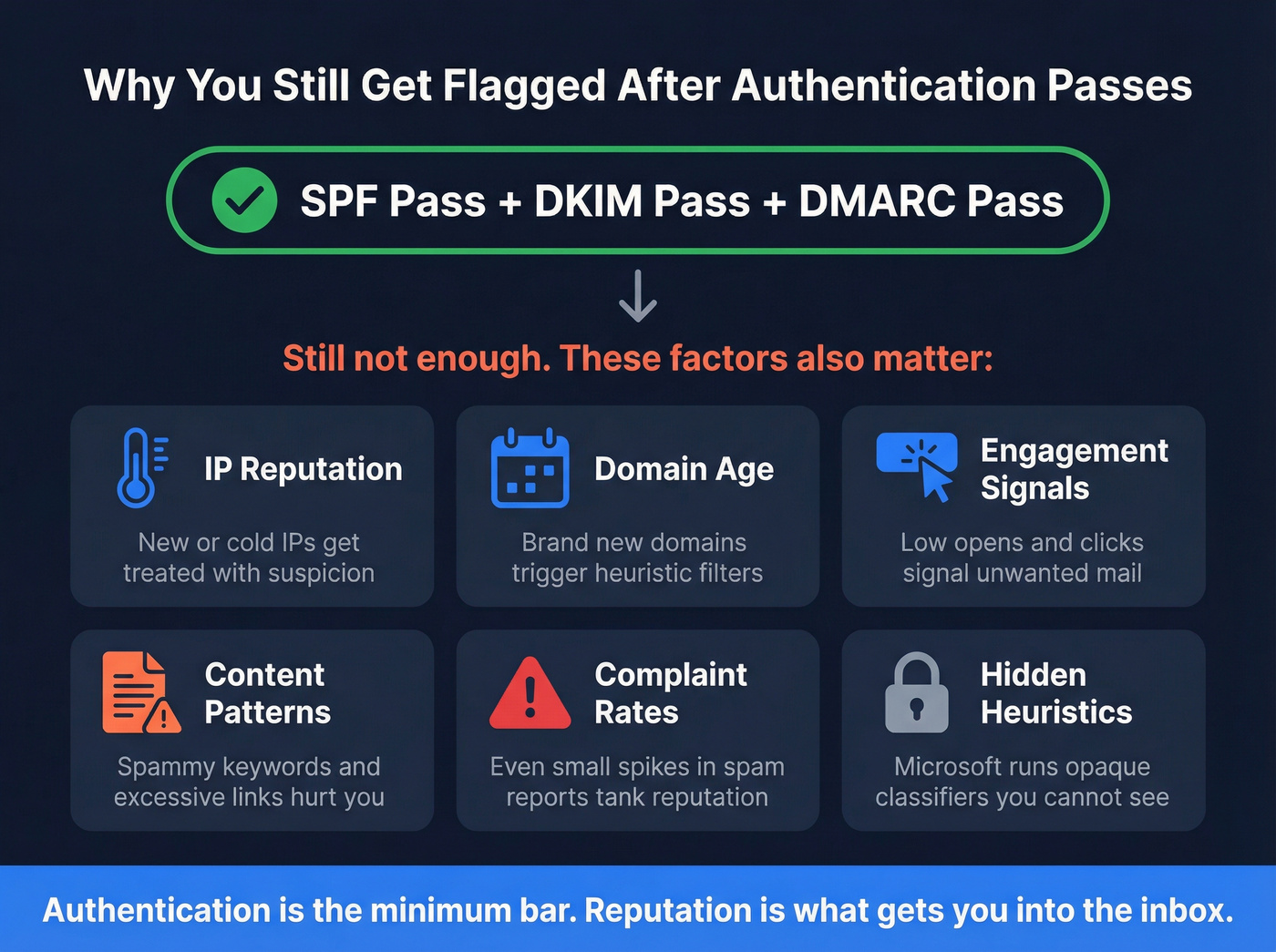 Why You Still Get Flagged After Authentication Passes

SPF Pass + DKIM Pass + DMARC Pass

Still not enough. These factors also matter:

IP Reputation

New or cold IPs get treated with suspicion

Domain Age

Brand new domains trigger heuristic filters

Engagement Signals

Low opens and clicks signal unwanted mail

Content Patterns

Spammy keywords and excessive links hurt you

Complaint Rates

Even small spikes in spam reports tank reputation

Hidden Heuristics

Microsoft runs opaque classifiers you cannot see

Authentication is the minimum bar. Reputation is what gets you into the inbox.